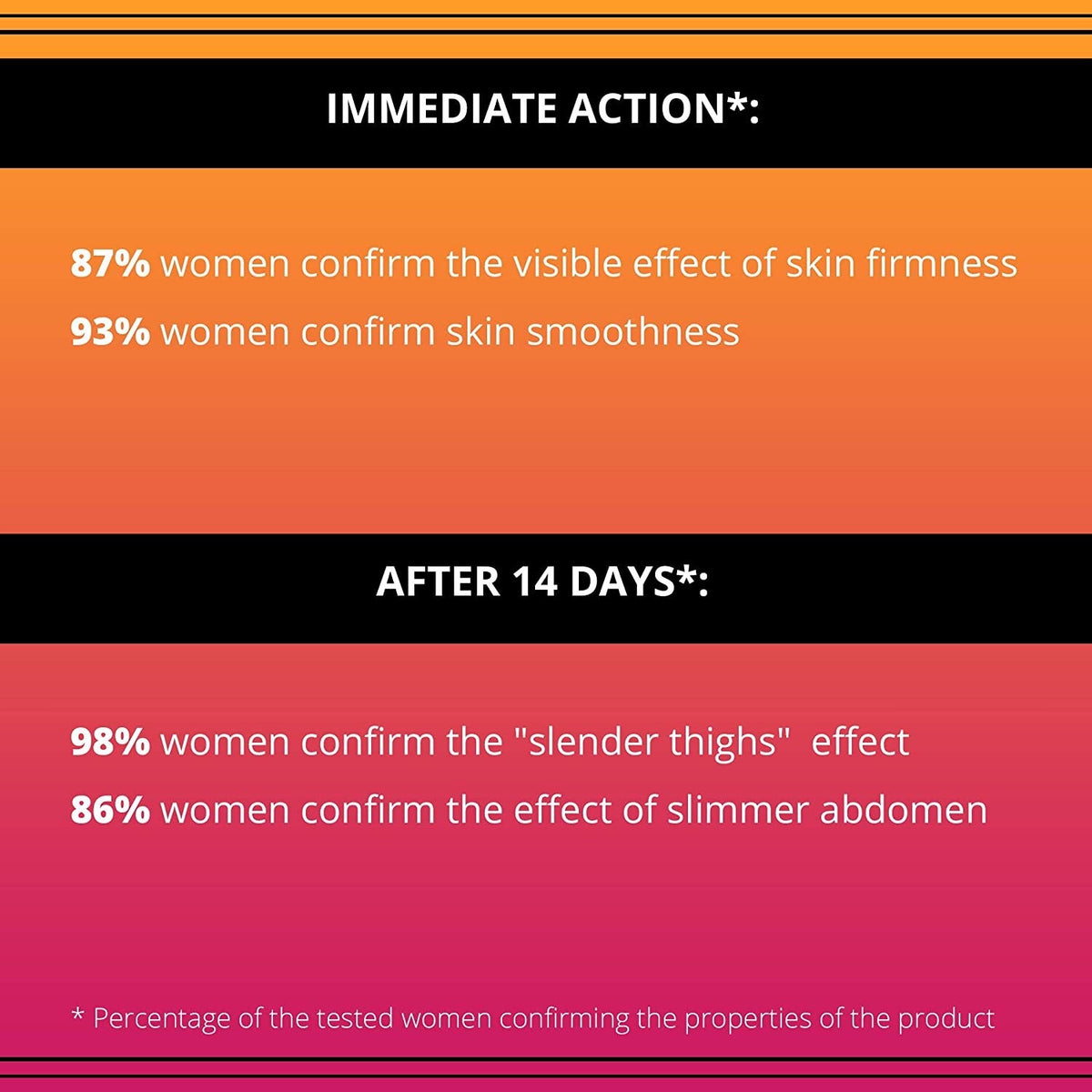 IMMEDIATE ACTION*:

87% women confirm the visible effect of skin firmness

93% women confirm skin smoothness

AFTER 14 DAYS*:

98% women confirm the "slender thighs" effect

86% women confirm the effect of slimmer abdomen

* Percentage of the tested women confirming the properties of the product